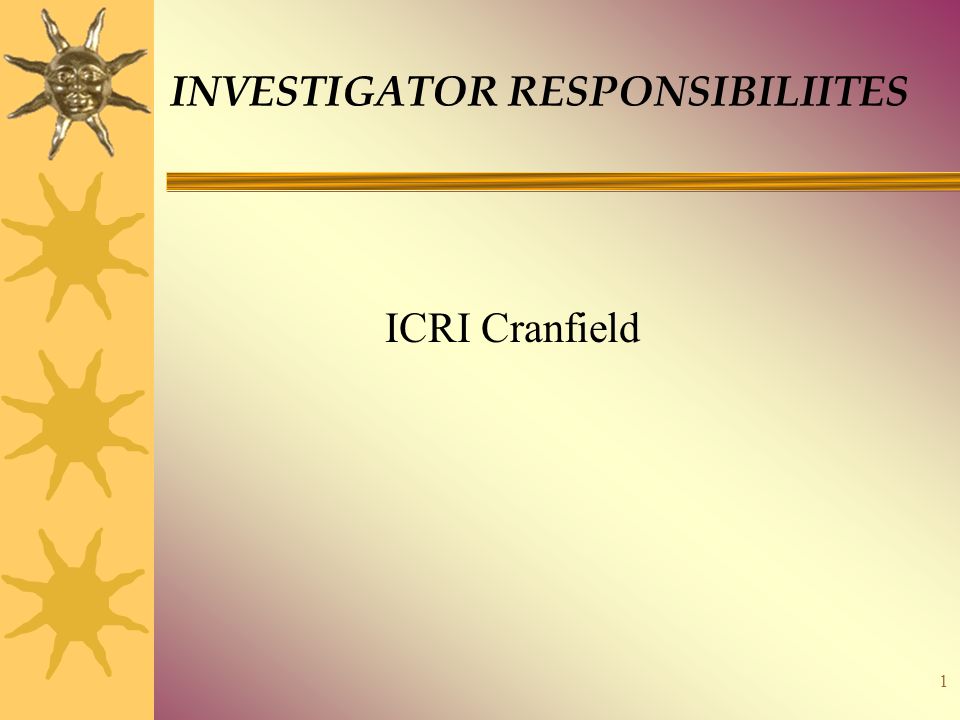 INVESTIGATOR RESPONSIBILIITES

ICRI Cranfield

1